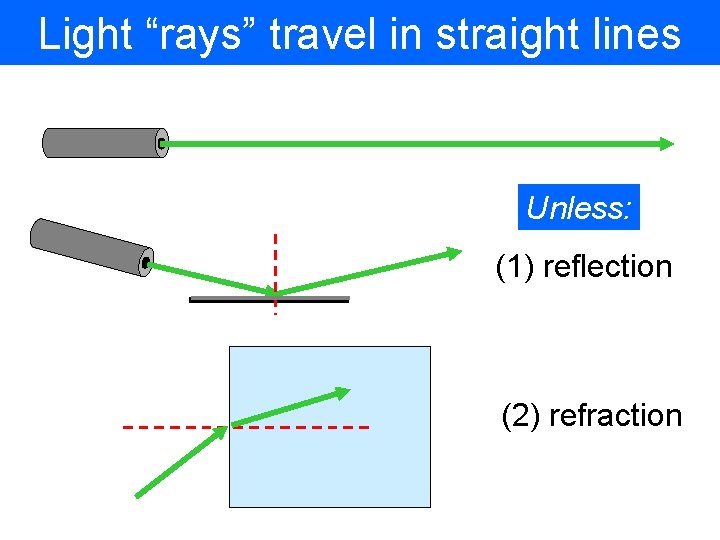 Light “rays” travel in straight lines

Unless:

(1) reflection

(2) refraction